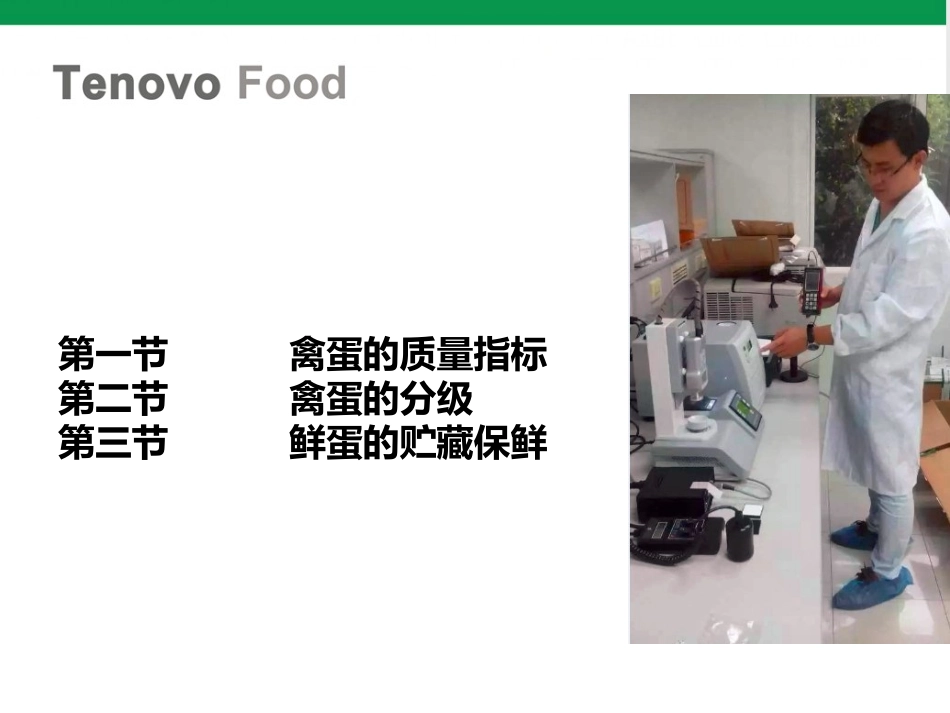 Tenovo Food

第一节 禽蛋的质量指标
第二节 禽蛋的分级
第三节 鲜蛋的贮藏保鲜